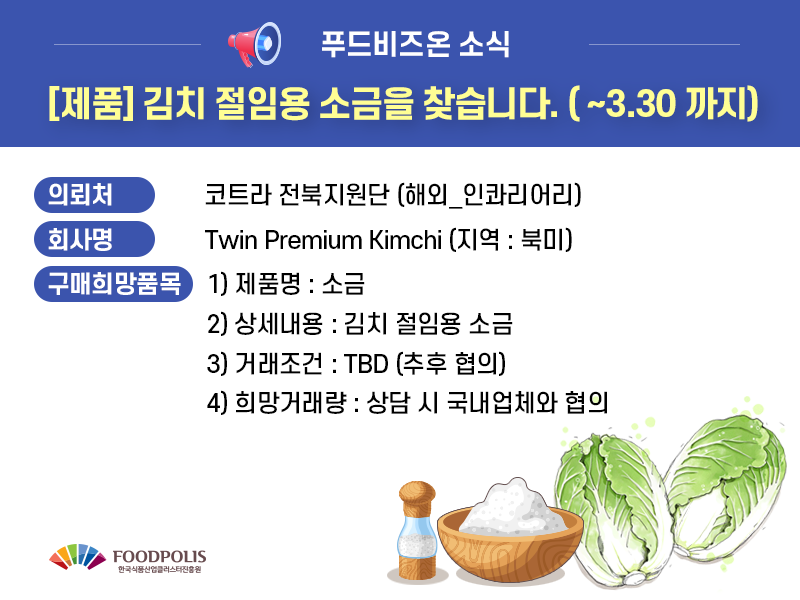 푸드비즈온 소식

[제품] 김치 절임용 소금을 찾습니다. ( ~3.30 까지)

의뢰처 코트라 전북지원단 (해외_인콰리어리)

회사명 Twin Premium Kimchi (지역 : 북미)

구매희망품목 1) 제품명 : 소금
2) 상세내용 : 김치 절임용 소금
3) 거래조건 : TBD (추후 협의)
4) 희망거래량 : 상담 시 국내업체와 협의

FOODPOLIS
한국식품산업클러스터진흥원